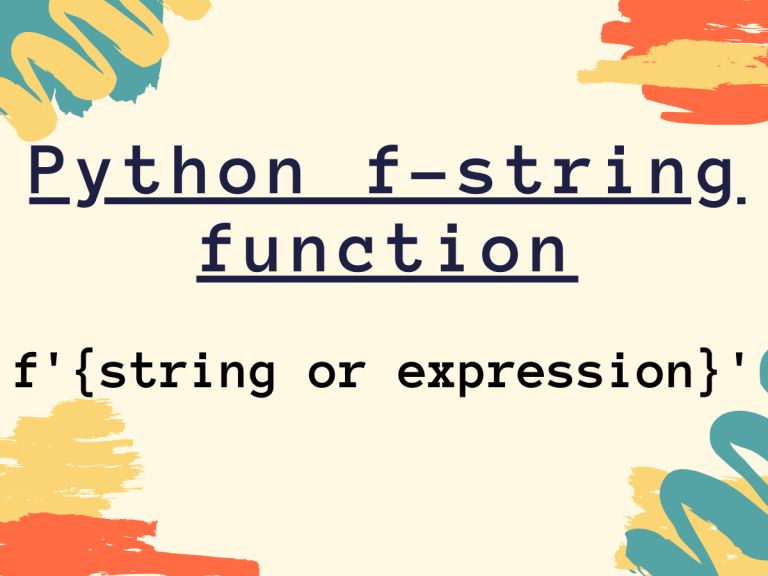 Python f-string function

f'{string or expression}'